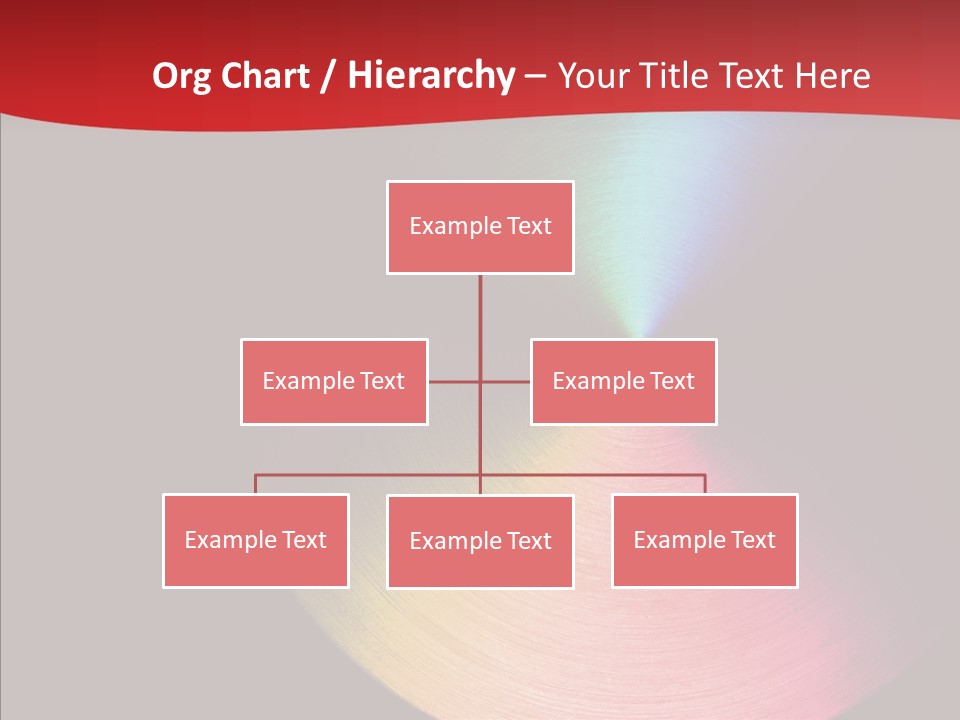 Org Chart / Hierarchy – Your Title Text Here

Example Text

Example Text

Example Text

Example Text

Example Text

Example Text